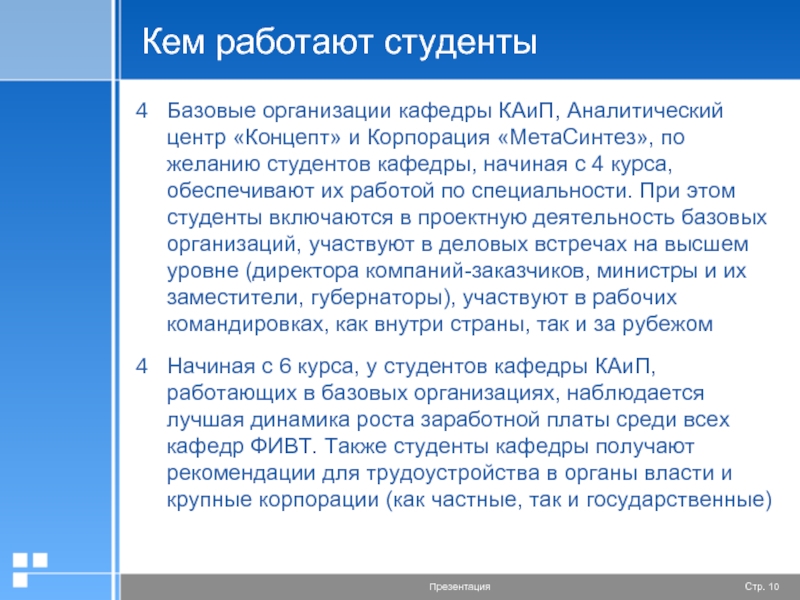 Кем работают студенты

4 Базовые организации кафедры КАиП, Аналитический центр «Концепт» и Корпорация «МетаСинтез», по желанию студентов кафедры, начиная с 4 курса, обеспечивают их работой по специальности. При этом студенты включаются в проектную деятельность базовых организаций, участвуют в деловых встречах на высшем уровне (директора компаний-заказчиков, министры и их заместители, губернаторы), участвуют в рабочих командировках, как внутри страны, так и за рубежом

4 Начиная с 6 курса, у студентов кафедры КАиП, работающих в базовых организациях, наблюдается лучшая динамика роста заработной платы среди всех кафедр ФИВТ. Также студенты кафедры получают рекомендации для трудоустройства в органы власти и крупные корпорации (как частные, так и государственные)

Презентация

Стр. 10